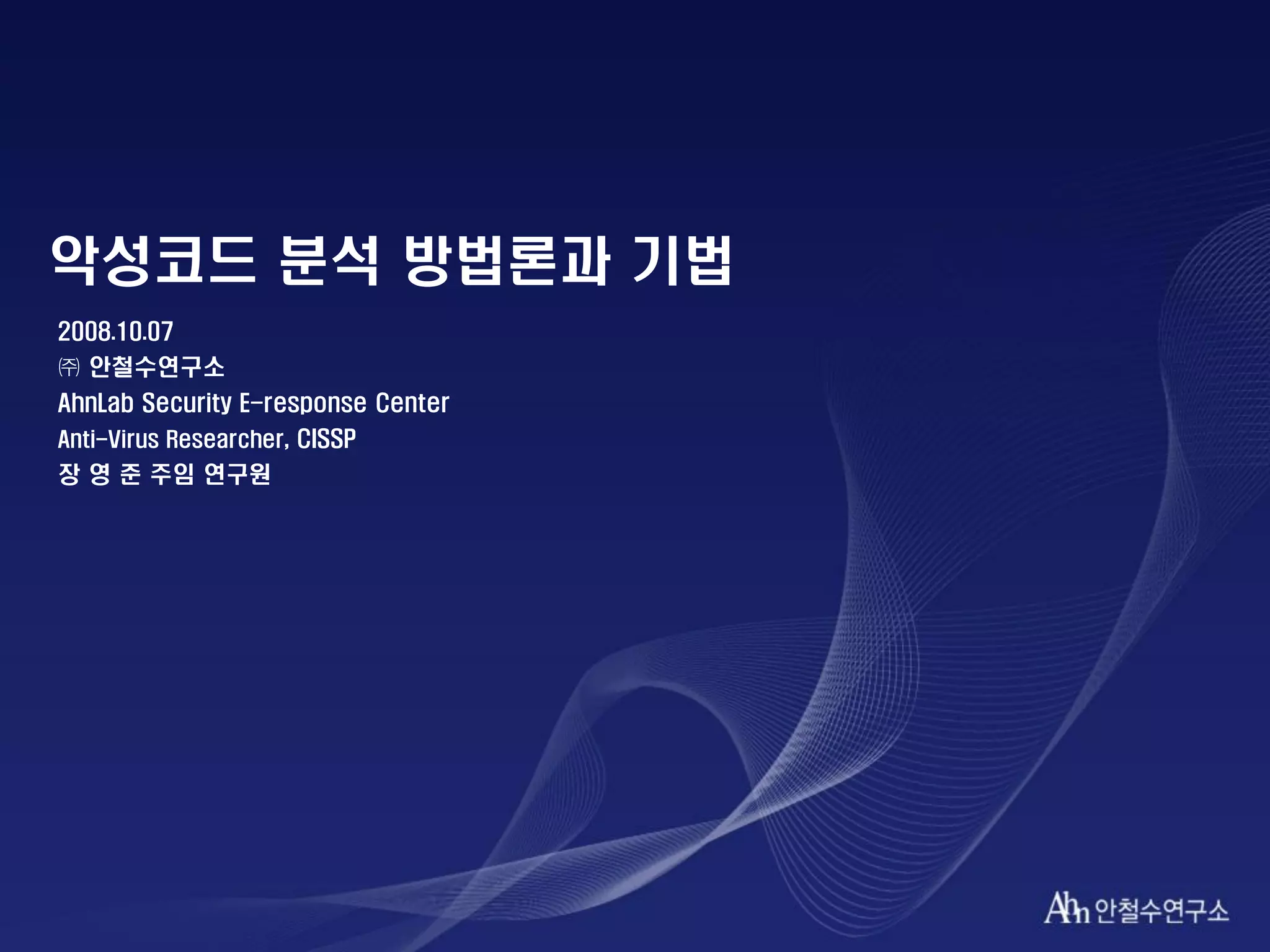 악성코드 분석 방법론과 기법

2008.10.07
㈜ 안철수연구소
AhnLab Security E-response Center
Anti-Virus Researcher, CISSP
장 영 준 주임 연구원

Ahn 안철수연구소